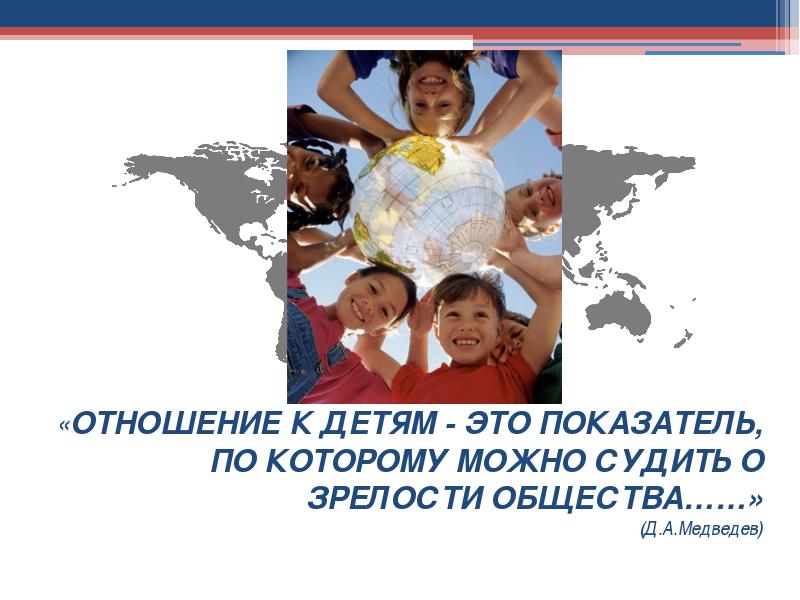 «ОТНОШЕНИЕ К ДЕТЯМ - ЭТО ПОКАЗАТЕЛЬ, ПО КОТОРОМУ МОЖНО СУДИТЬ О ЗРЕЛОСТИ ОБЩЕСТВА……»

(Д.А.Медведев)